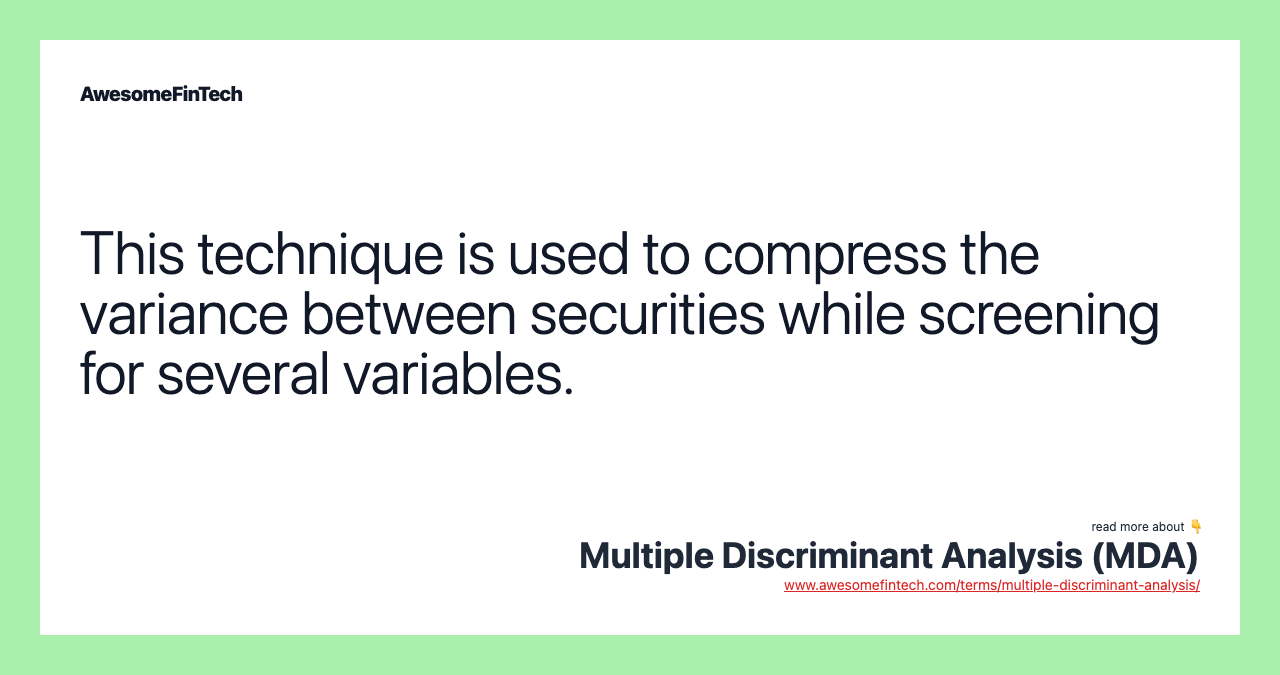 AwesomeFinTech

This technique is used to compress the variance between securities while screening for several variables.

read more about 👇
Multiple Discriminant Analysis (MDA)
www.awesomefintech.com/terms/multiple-discriminant-analysis/